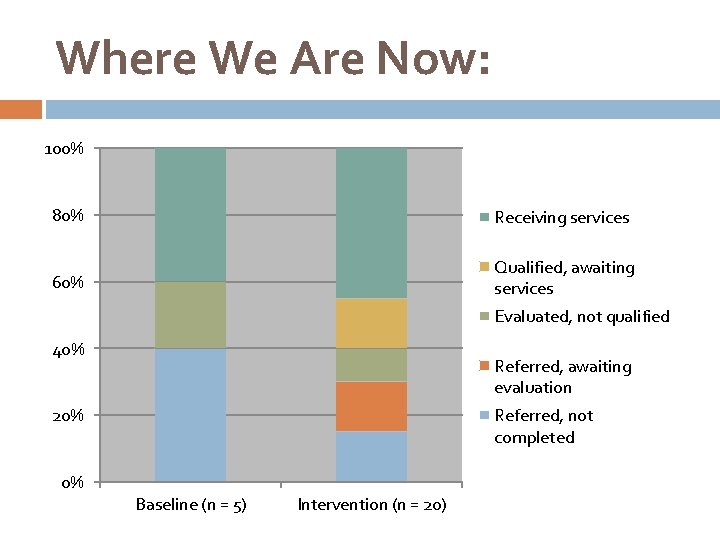 Where We Are Now:

100%
80%
60%
40%
20%
0%

Baseline (n = 5)
Intervention (n = 20)

Receiving services
Qualified, awaiting services
Evaluated, not qualified
Referred, awaiting evaluation
Referred, not completed